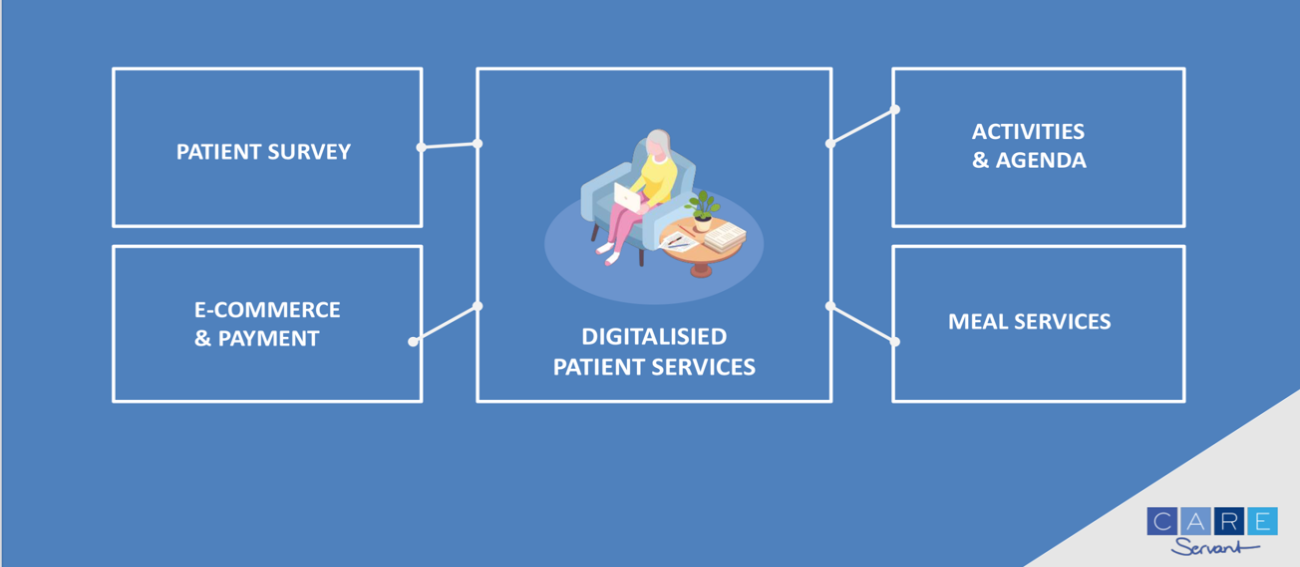 PATIENT SURVEY

E-COMMERCE & PAYMENT

DIGITALISIED PATIENT SERVICES

ACTIVITIES & AGENDA

MEAL SERVICES

CARE Servant